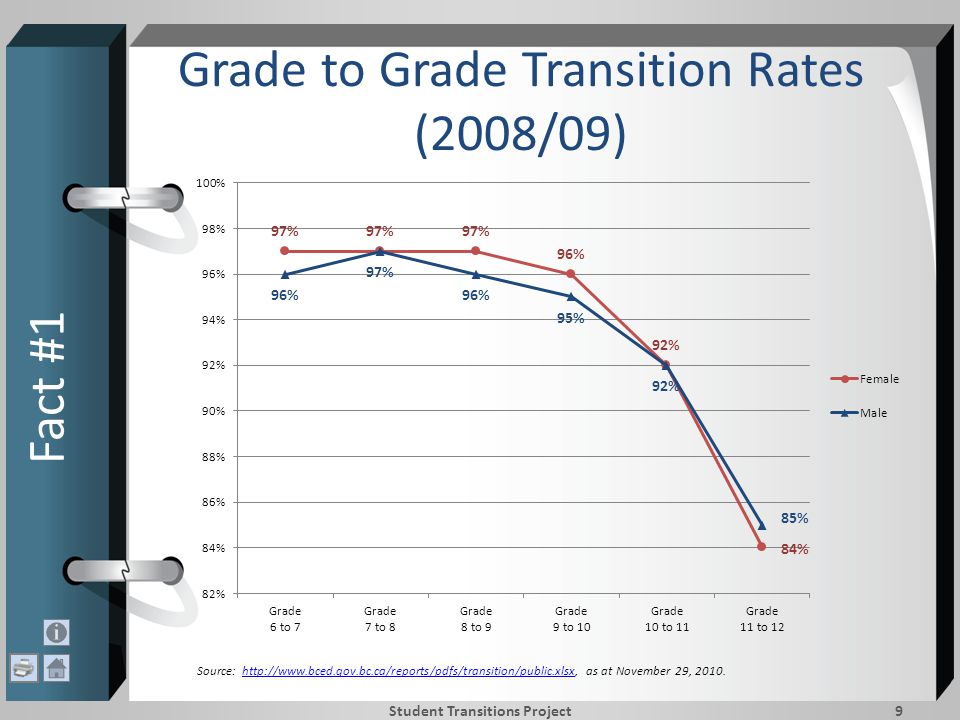 Fact #1

Grade to Grade Transition Rates (2008/09)

100%
98%
96%
94%
92%
90%
88%
86%
84%
82%

97%
97%
97%
96%
92%
84%

96%
97%
96%
95%
92%
85%

Grade 6 to 7
Grade 7 to 8
Grade 8 to 9
Grade 9 to 10
Grade 10 to 11
Grade 11 to 12

Female
Male

Source: http://www.bced.gov.bc.ca/reports/pdfs/transition/public.xlsx, as at November 29, 2010.

Student Transitions Project 9